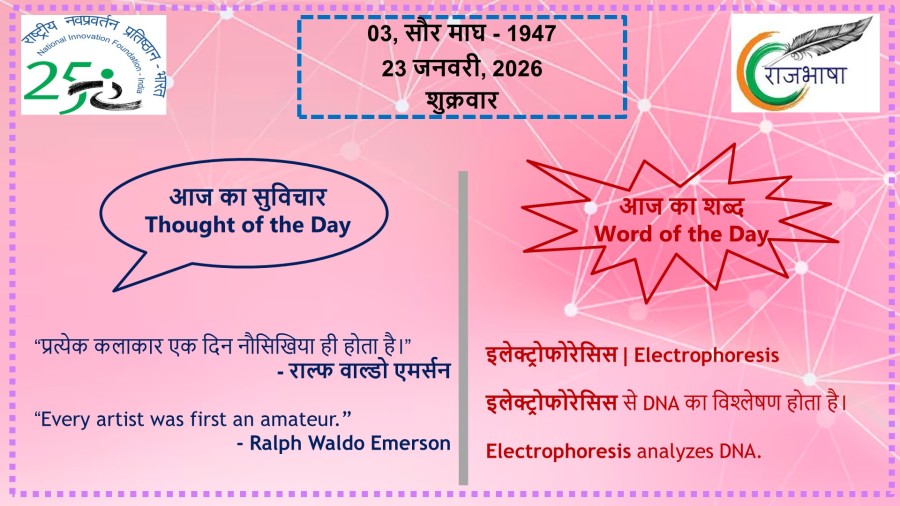 राष्ट्रीय नवप्रवर्तन प्रतिष्ठान - भारत
National Innovation Foundation - India
25

03, सौर माघ - 1947
23 जनवरी, 2026
शुक्रवार

राजभाषा

आज का सुविचार
Thought of the Day

“प्रत्येक कलाकार एक दिन नौसिखिया ही होता है।”
- राल्फ वाल्डो एमर्सन

“Every artist was first an amateur.”
- Ralph Waldo Emerson

आज का शब्द
Word of the Day

इलेक्ट्रोफोरेसिस | Electrophoresis

इलेक्ट्रोफोरेसिस से DNA का विश्लेषण होता है।

Electrophoresis analyzes DNA.